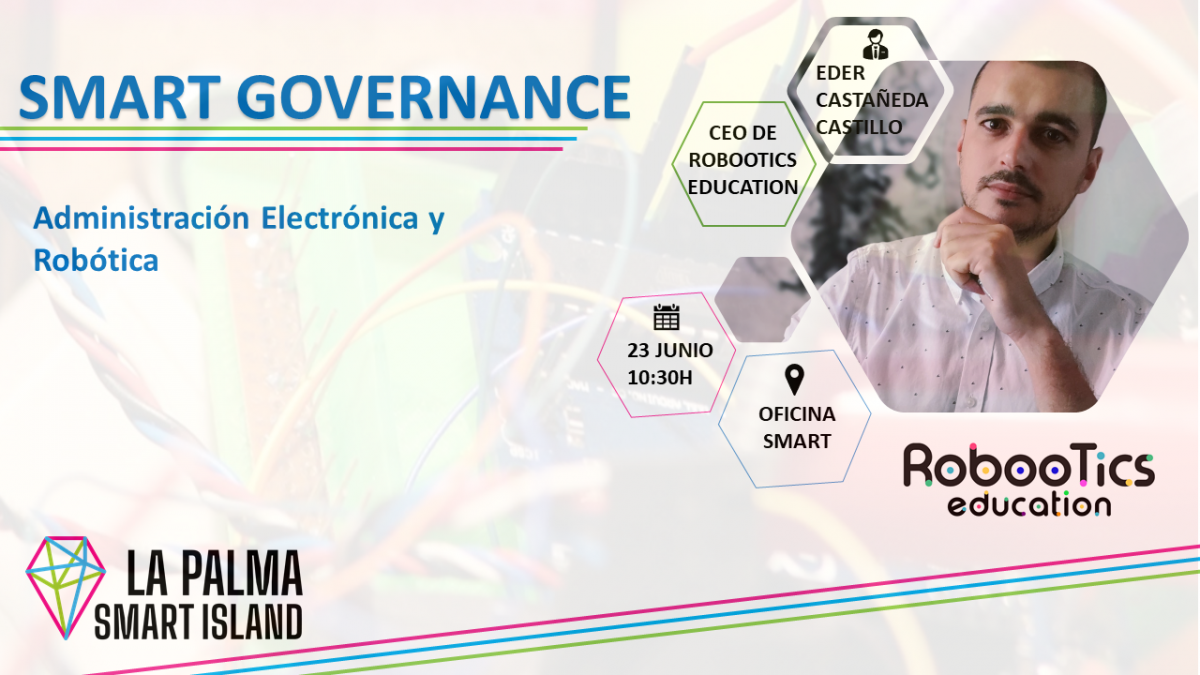 SMART GOVERNANCE

Administración Electrónica y Robótica

EDER CASTAÑEDA CASTILLO

CEO DE ROBOOTICS EDUCATION

23 JUNIO 10:30H

OFICINA SMART

RobooTics education

LA PALMA SMART ISLAND